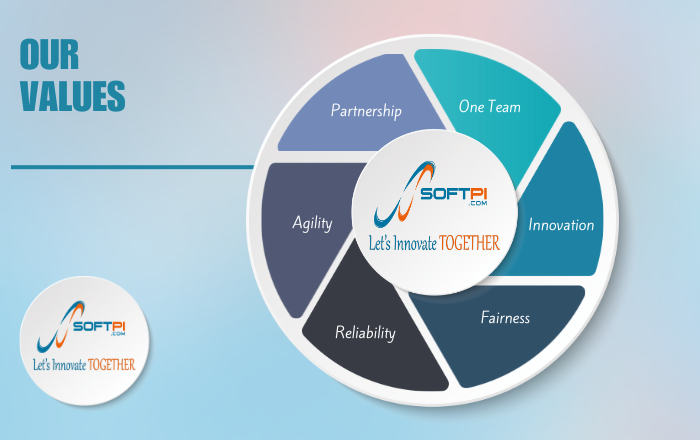 OUR VALUES

Partnership

One Team

Innovation

Fairness

Reliability

Agility

SOFTPI .COM

Let's Innovate TOGETHER

SOFTPI .COM

Let's Innovate TOGETHER